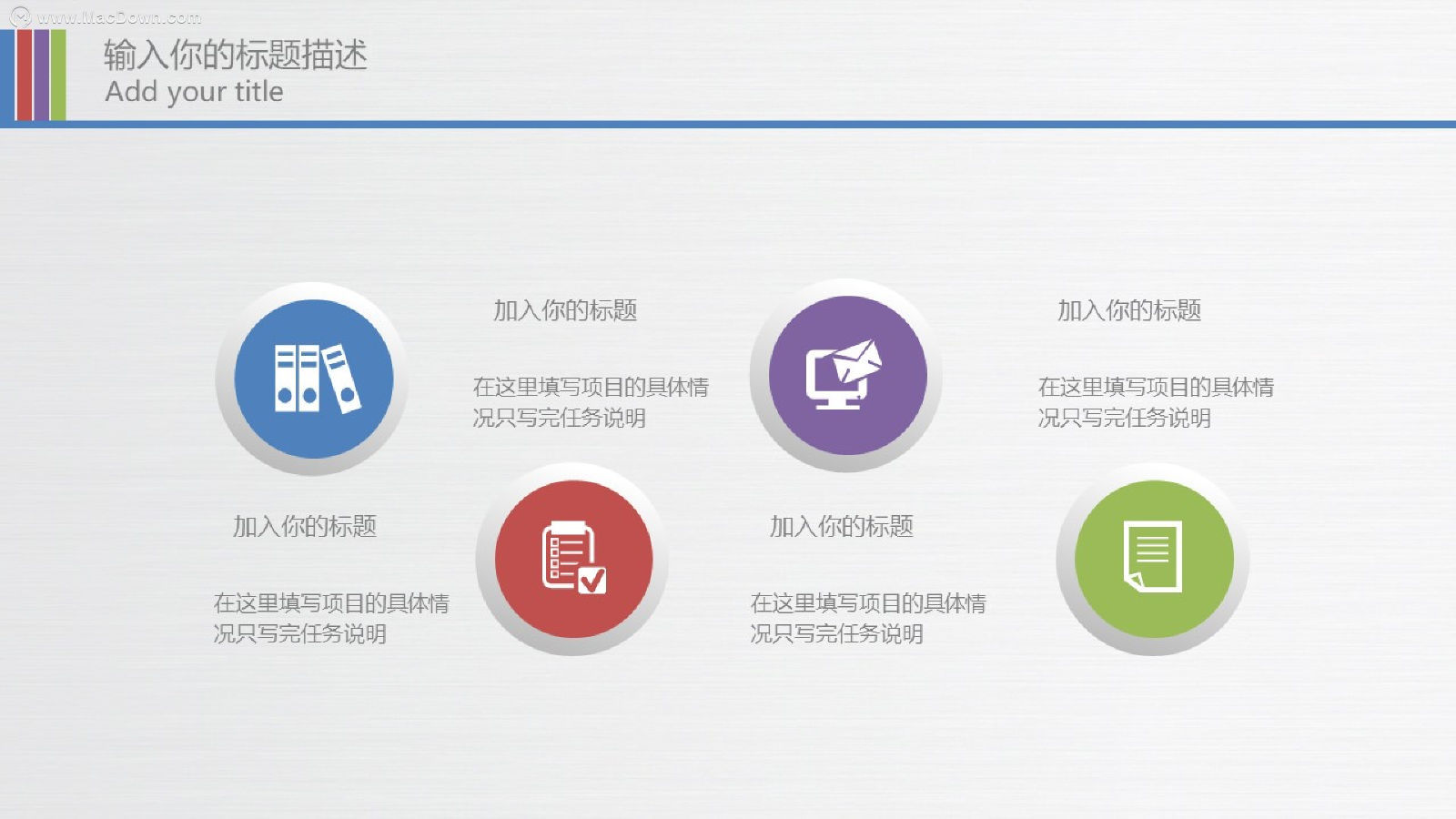 www.MacDown.com

输入你的标题描述
Add your title

加入你的标题

在这里填写项目的具体情况只写完任务说明

加入你的标题

在这里填写项目的具体情况只写完任务说明

加入你的标题

在这里填写项目的具体情况只写完任务说明

加入你的标题

在这里填写项目的具体情况只写完任务说明